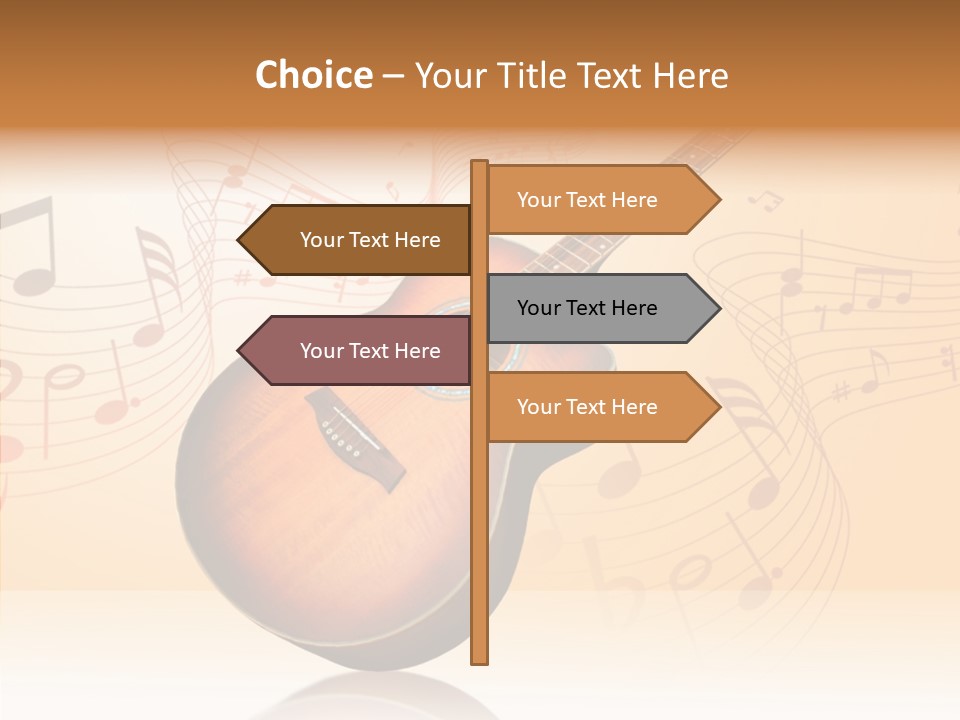 Choice – Your Title Text Here

Your Text Here

Your Text Here

Your Text Here

Your Text Here

Your Text Here